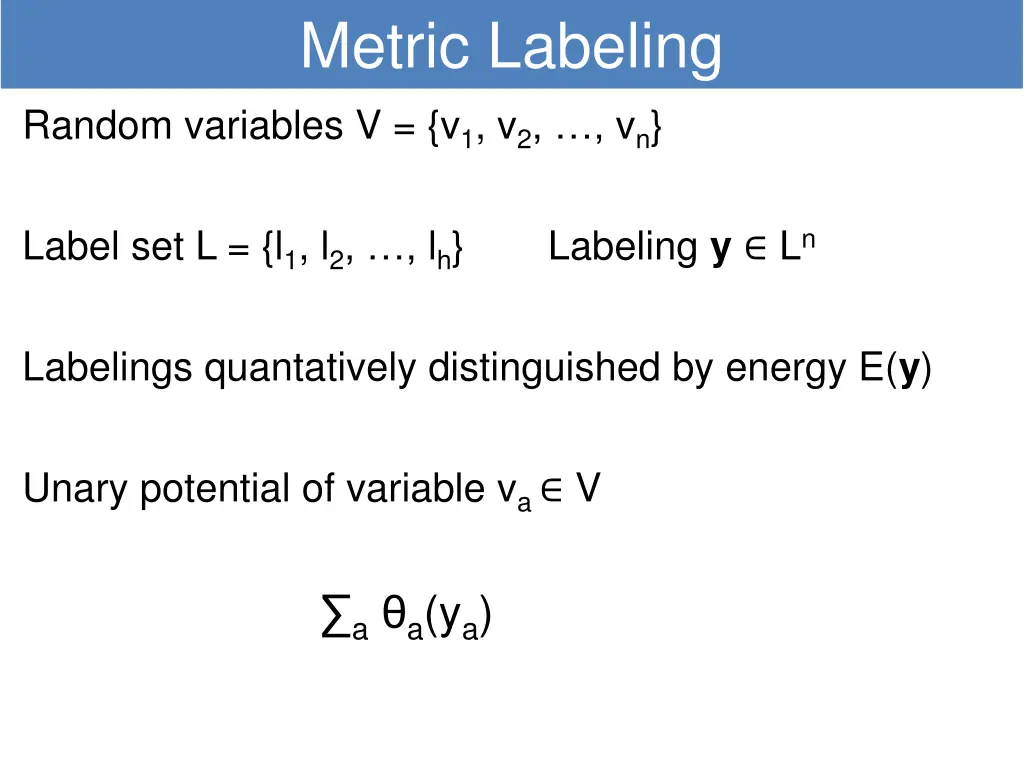 Metric Labeling

Random variables $V = \{v_1, v_2, \ldots, v_n\}$

Label set $L = \{l_1, l_2, \ldots, l_h\}$

Labeling $\mathbf{y} \in L^n$

Labelings quantatively distinguished by energy $E(\mathbf{y})$

Unary potential of variable $v_a \in V$

$\sum_a \theta_a(y_a)$